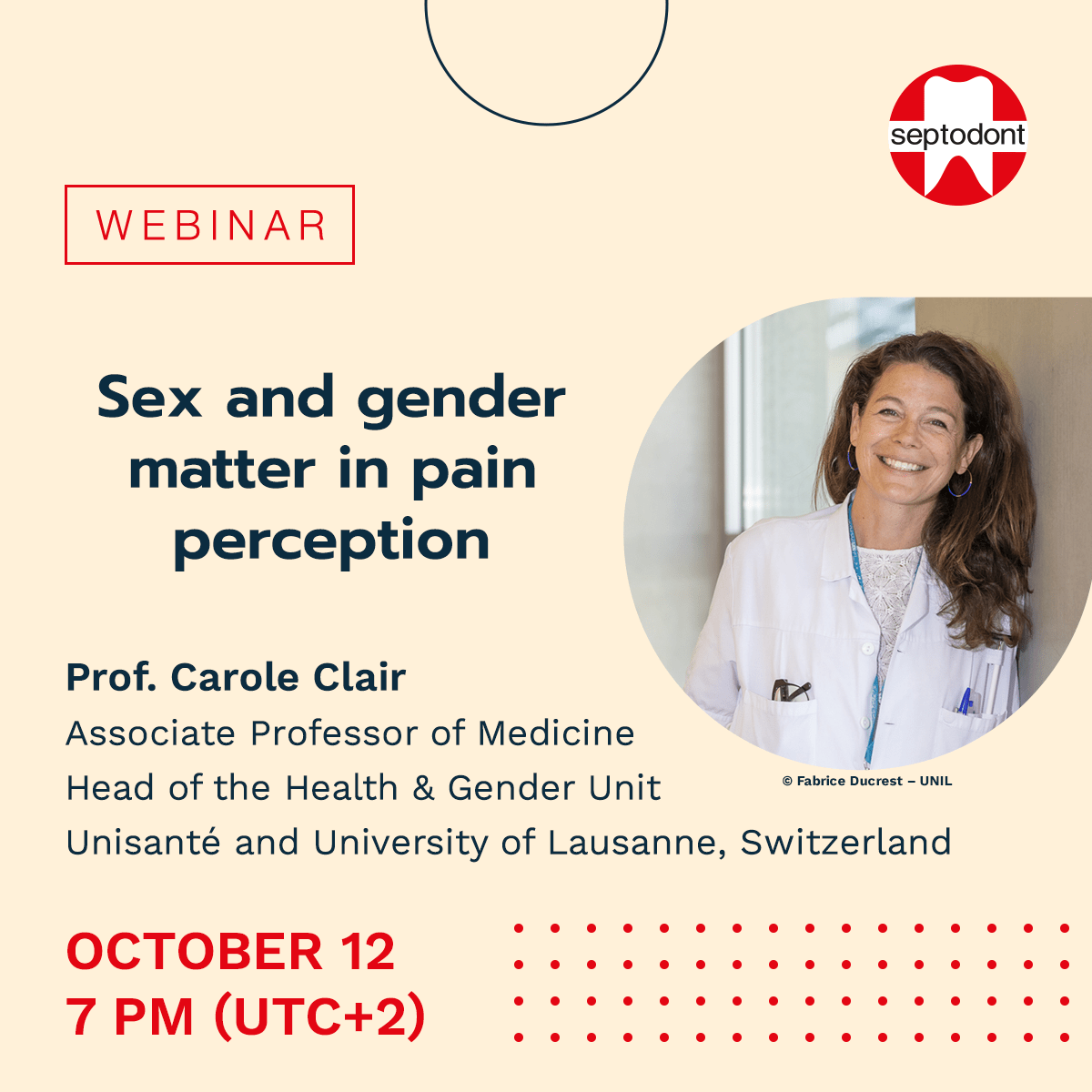 septodont

WEBINAR

Sex and gender matter in pain perception

© Fabrice Ducrest – UNIL

Prof. Carole Clair
Associate Professor of Medicine
Head of the Health & Gender Unit
Unisanté and University of Lausanne, Switzerland

OCTOBER 12
7 PM (UTC+2)